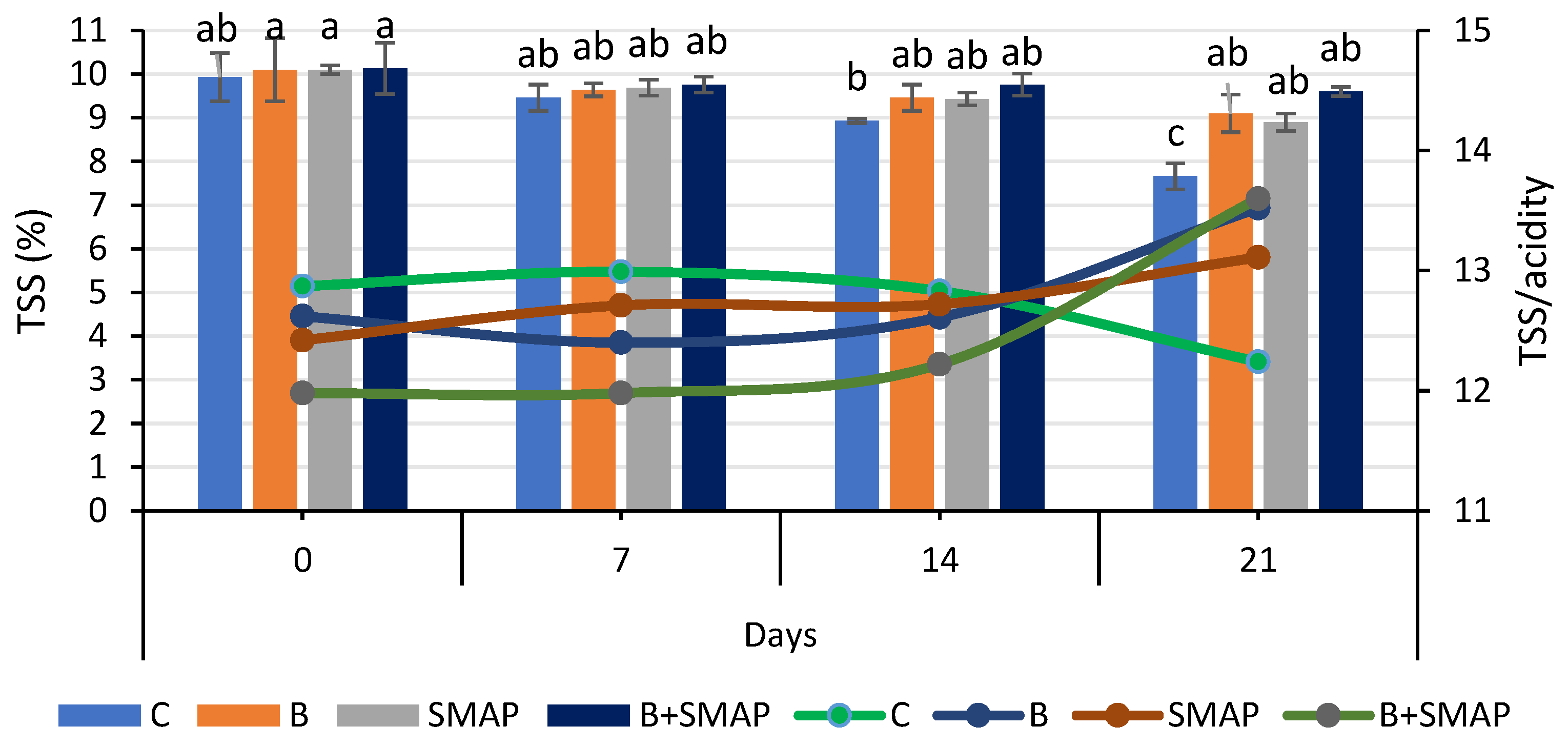 TSS (%)

11
10
9
8
7
6
5
4
3
2
1
0

ab a a a

ab ab ab ab

b ab ab ab

c ab ab ab

15
14
13
12
11

TSS/acidity

0
7
14
21

Days

C B SMAP B+SMAP C B SMAP B+SMAP